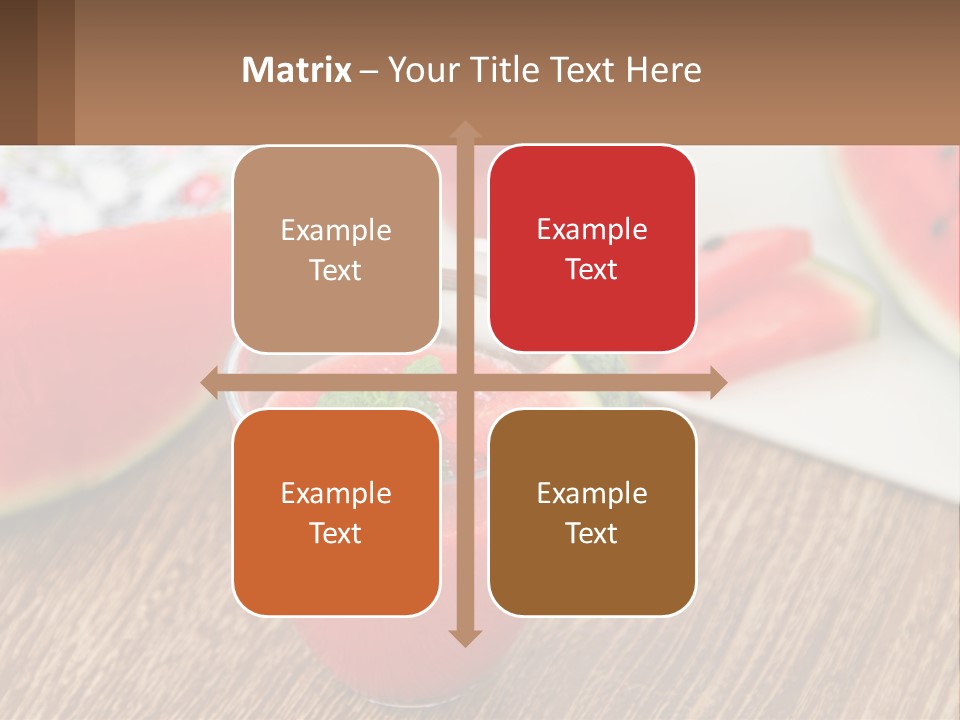 Matrix – Your Title Text Here

Example Text

Example Text

Example Text

Example Text